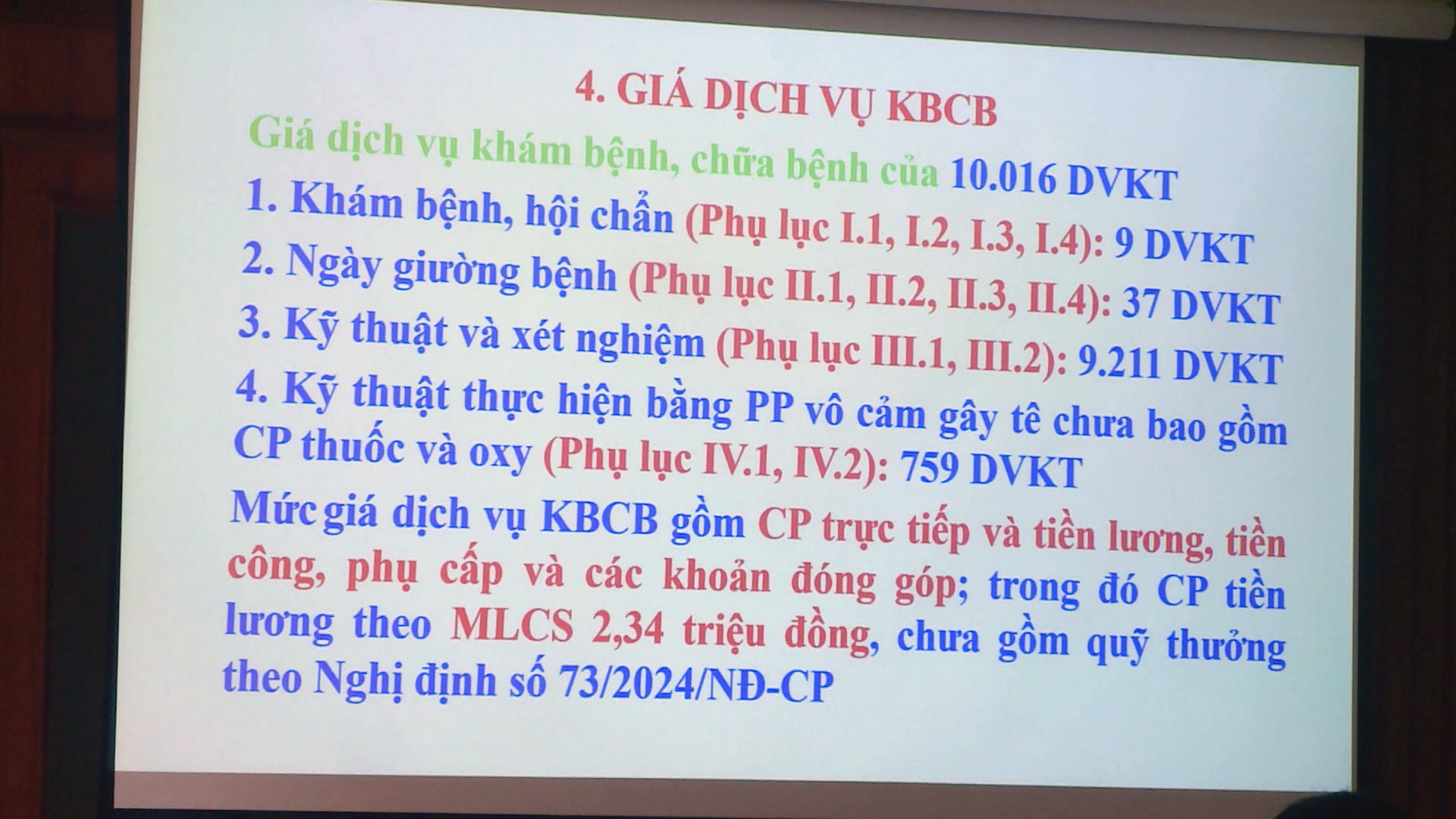 4. GIÁ DỊCH VỤ KBCB

Giá dịch vụ khám bệnh, chữa bệnh của 10.016 DVKT

1. Khám bệnh, hội chẩn (Phụ lục I.1, I.2, I.3, I.4): 9 DVKT

2. Ngày giường bệnh (Phụ lục II.1, II.2, II.3, II.4): 37 DVKT

3. Kỹ thuật và xét nghiệm (Phụ lục III.1, III.2): 9.211 DVKT

4. Kỹ thuật thực hiện bằng PP vô cảm gây tê chưa bao gồm CP thuốc và oxy (Phụ lục IV.1, IV.2): 759 DVKT

Mức giá dịch vụ KBCB gồm CP trực tiếp và tiền lương, tiền công, phụ cấp và các khoản đóng góp; trong đó CP tiền lương theo MLCS 2,34 triệu đồng, chưa gồm quỹ thưởng theo Nghị định số 73/2024/NĐ-CP